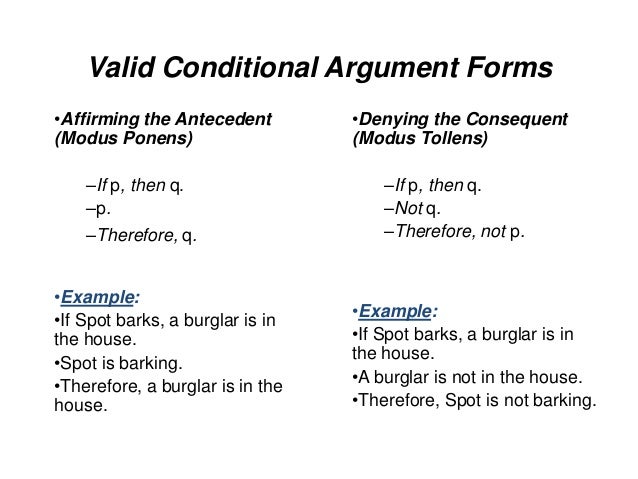 Valid Conditional Argument Forms

•Affirming the Antecedent (Modus Ponens)

–If p, then q.
–p.
–Therefore, q.

•Example:
•If Spot barks, a burglar is in the house.
•Spot is barking.
•Therefore, a burglar is in the house.

•Denying the Consequent (Modus Tollens)

–If p, then q.
–Not q.
–Therefore, not p.

•Example:
•If Spot barks, a burglar is in the house.
•A burglar is not in the house.
•Therefore, Spot is not barking.